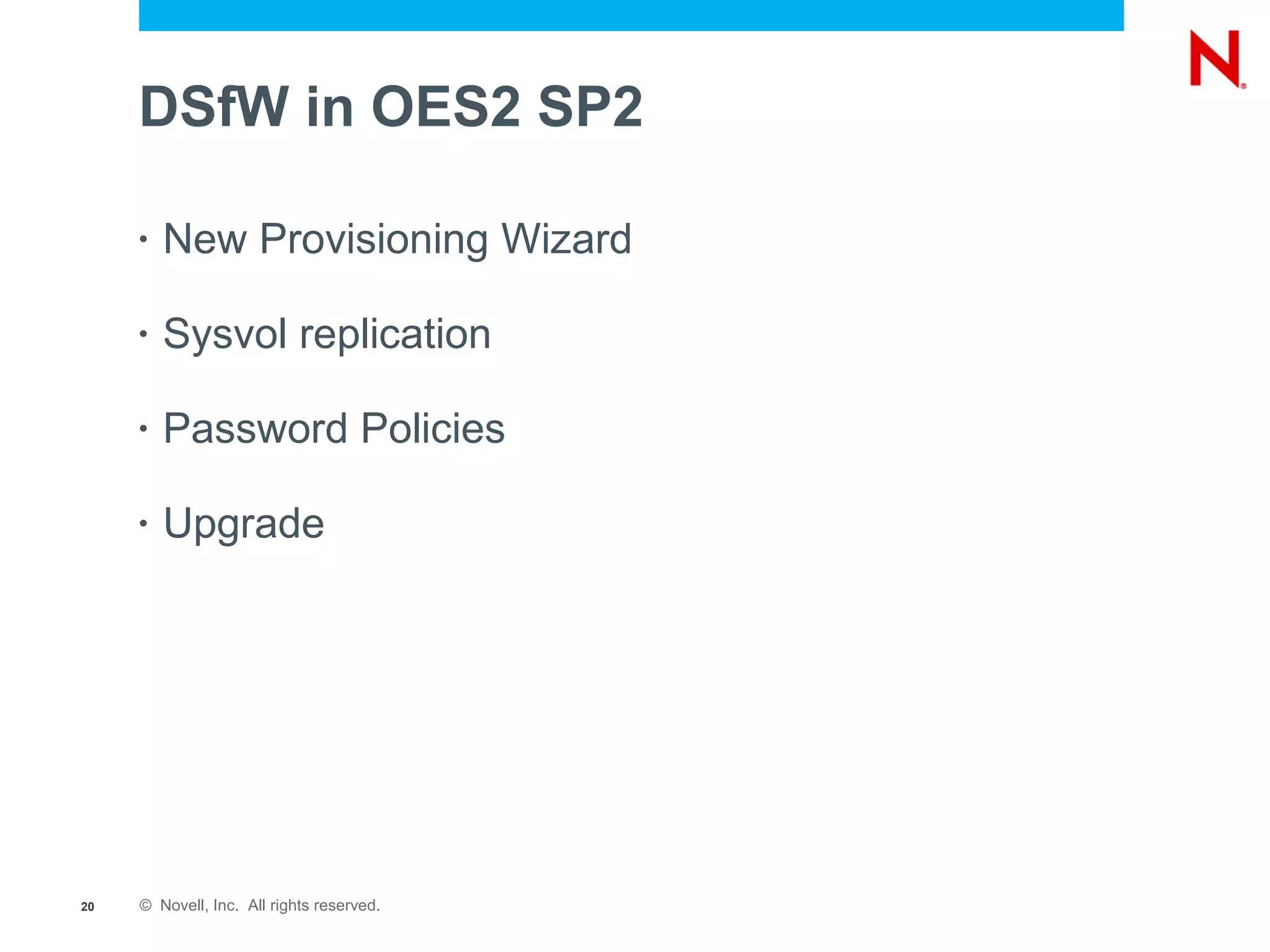 N®

DSfW in OES2 SP2

• New Provisioning Wizard

• Sysvol replication

• Password Policies

• Upgrade

20 © Novell, Inc. All rights reserved.